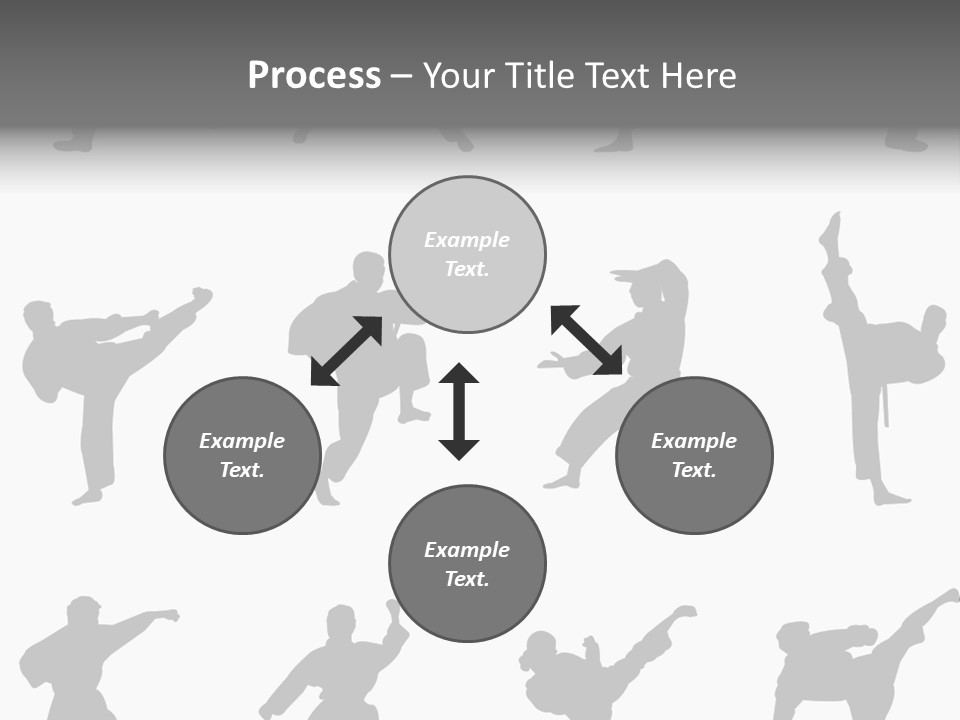 Process – Your Title Text Here

Example Text.

Example Text.

Example Text.

Example Text.